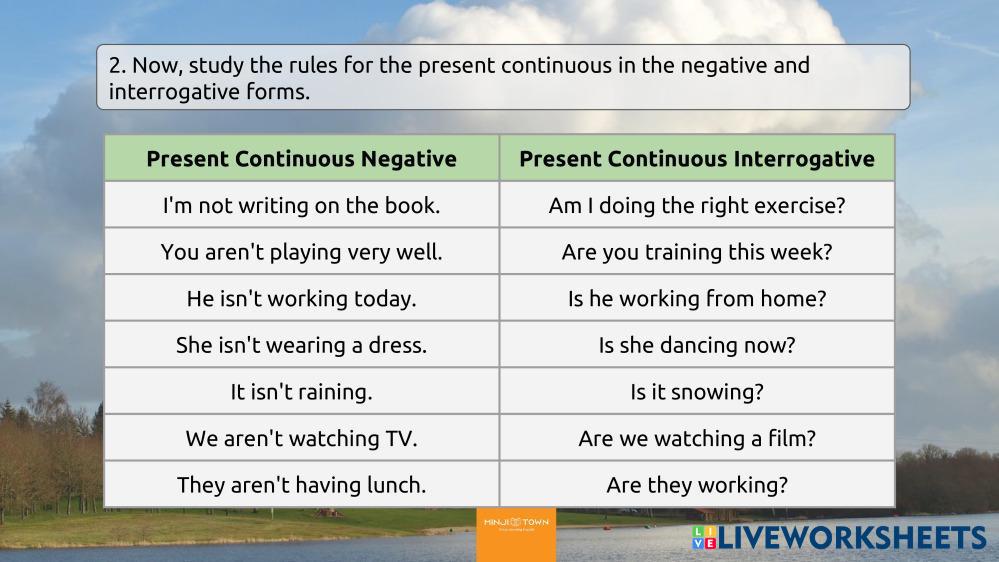 2. Now, study the rules for the present continuous in the negative and interrogative forms.

| Present Continuous Negative | Present Continuous Interrogative |
|---|---|
| I'm not writing on the book. | Am I doing the right exercise? |
| You aren't playing very well. | Are you training this week? |
| He isn't working today. | Is he working from home? |
| She isn't wearing a dress. | Is she dancing now? |
| It isn't raining. | Is it snowing? |
| We aren't watching TV. | Are we watching a film? |
| They aren't having lunch. | Are they working? |

MINJI TOWN

LIVEWORKSHEETS